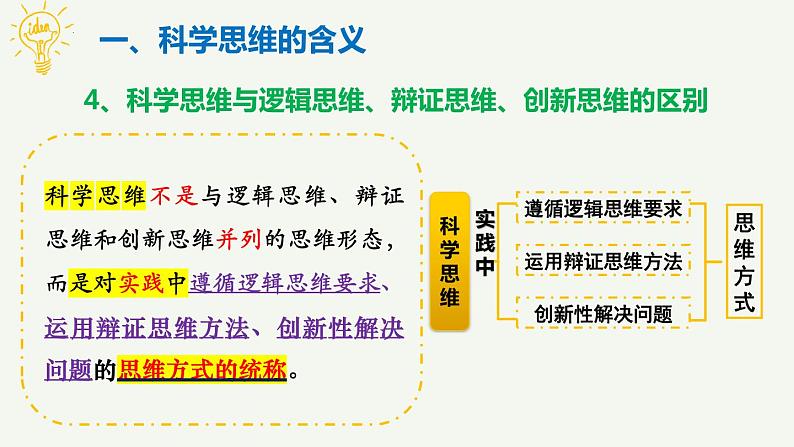 idea

一、科学思维的含义

4、科学思维与逻辑思维、辩证思维、创新思维的区别

科学思维不是与逻辑思维、辩证思维和创新思维并列的思维形态，而是对实践中遵循逻辑思维要求、运用辩证思维方法、创新性解决问题的思维方式的统称。

科学思维

实践中

遵循逻辑思维要求

运用辩证思维方法

创新性解决问题

思维方式